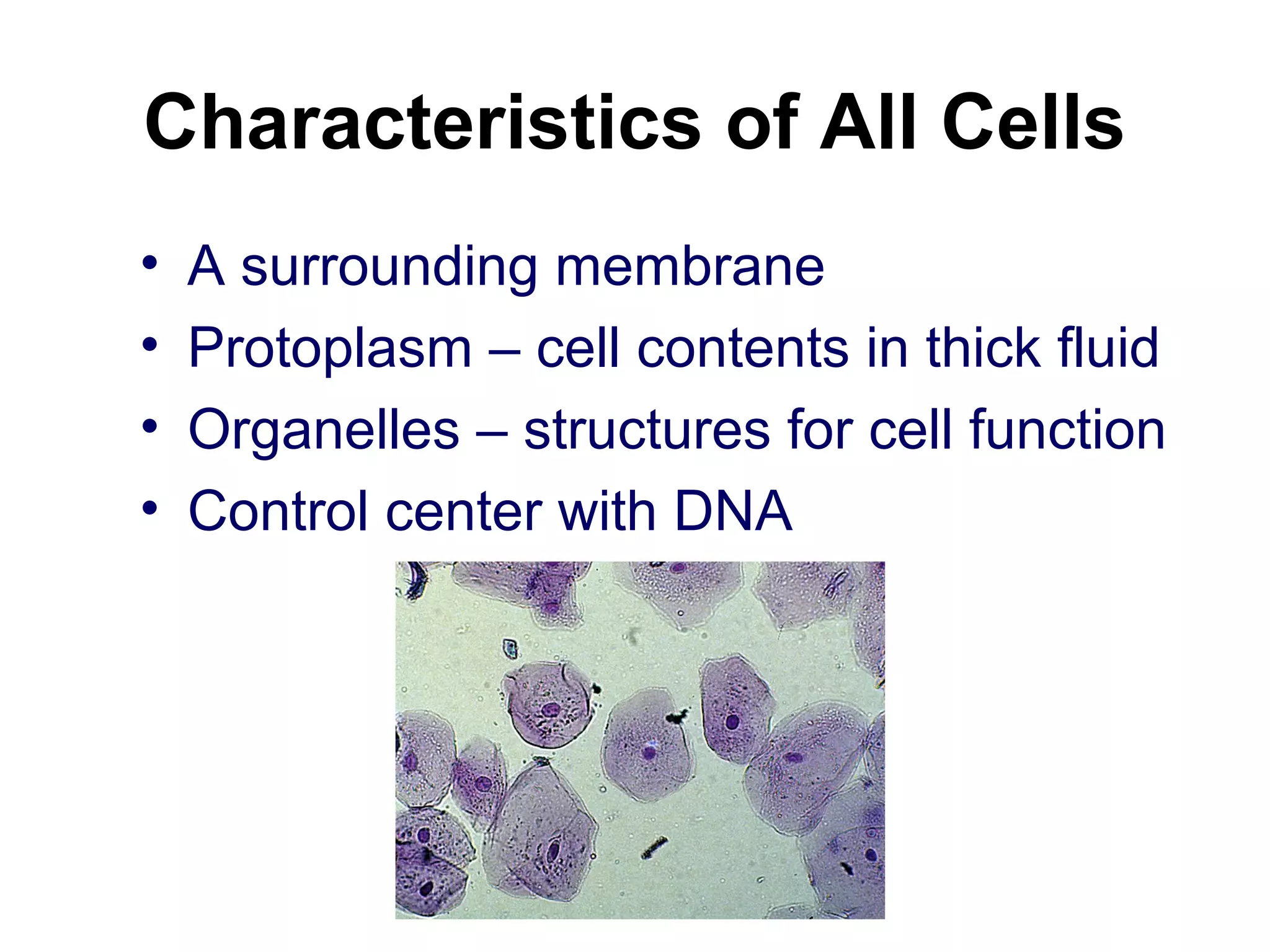 Characteristics of All Cells

• A surrounding membrane
• Protoplasm – cell contents in thick fluid
• Organelles – structures for cell function
• Control center with DNA